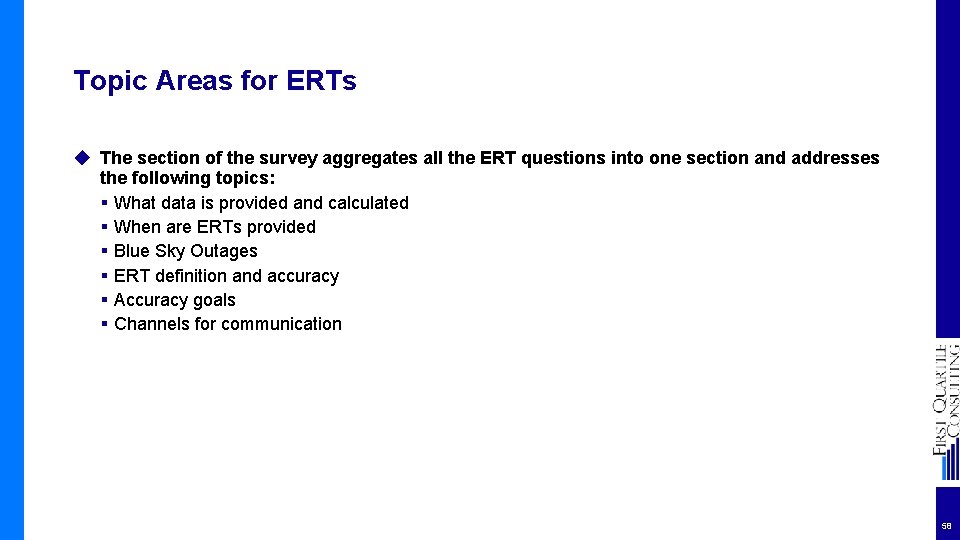 Topic Areas for ERTs

◆ The section of the survey aggregates all the ERT questions into one section and addresses the following topics:

▪ What data is provided and calculated
▪ When are ERTs provided
▪ Blue Sky Outages
▪ ERT definition and accuracy
▪ Accuracy goals
▪ Channels for communication

FIRST QUARTILE CONSULTING

58